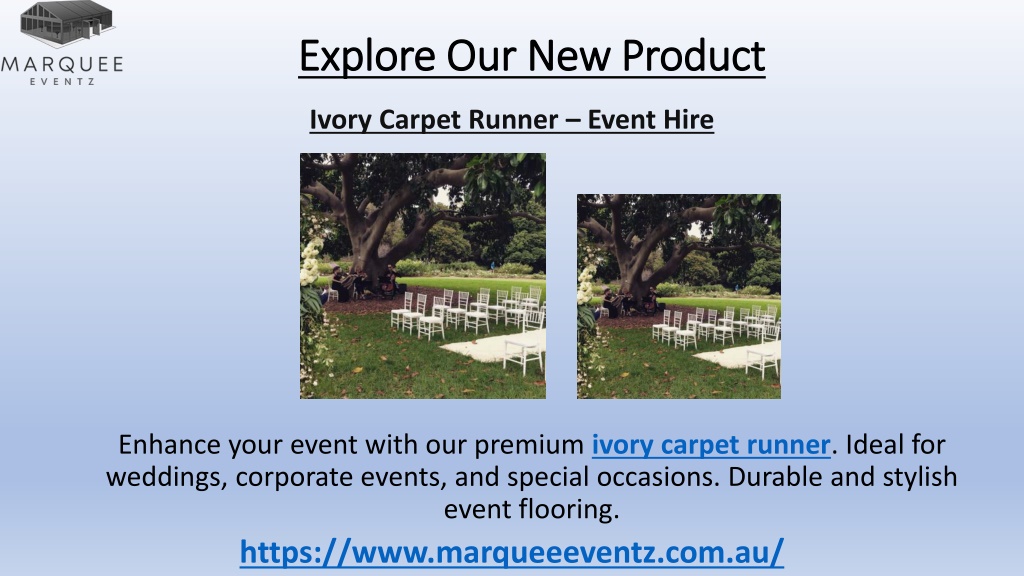 MARQUEE
EVENTZ

Explore Our New Product

Ivory Carpet Runner – Event Hire

Enhance your event with our premium ivory carpet runner. Ideal for weddings, corporate events, and special occasions. Durable and stylish event flooring.

https://www.marqueeeventz.com.au/